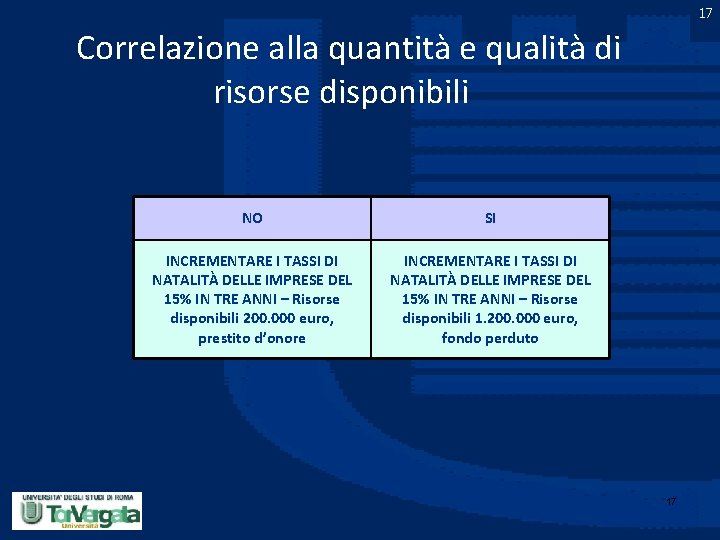 17

Correlazione alla quantità e qualità di risorse disponibili

| NO | SI |
|---|---|
| INCREMENTARE I TASSI DI NATALITÀ DELLE IMPRESE DEL 15% IN TRE ANNI – Risorse disponibili 200.000 euro, prestito d'onore | INCREMENTARE I TASSI DI NATALITÀ DELLE IMPRESE DEL 15% IN TRE ANNI – Risorse disponibili 1.200.000 euro, fondo perduto |

UNIVERSITA' DEGLI STUDI DI ROMA
TorVergata
Università

17